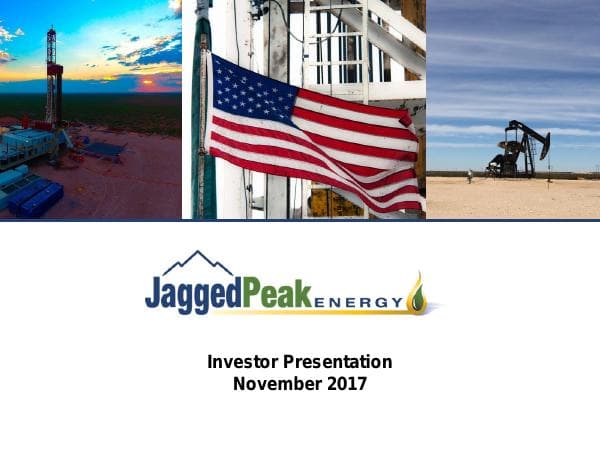 JaggedPeak ENERGY

Investor Presentation
November 2017